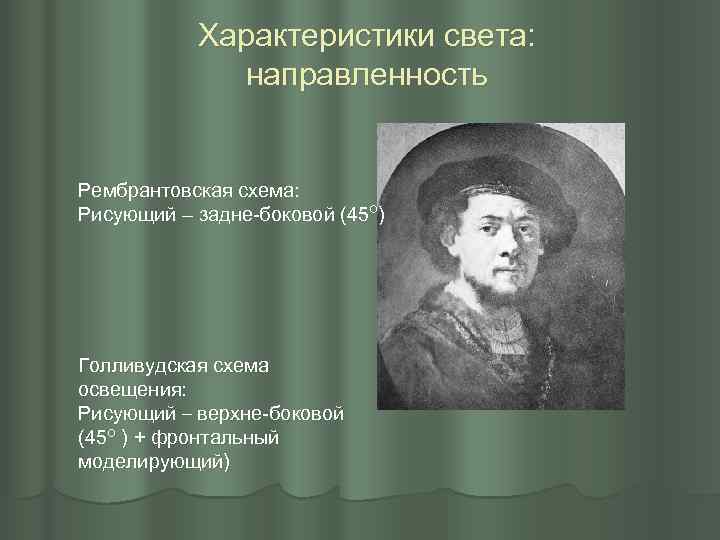 Характеристики света: направленность

Рембрантовская схема:
Рисующий – задне-боковой (45°)

Голливудская схема освещения:
Рисующий – верхне-боковой (45° ) + фронтальный моделирующий)